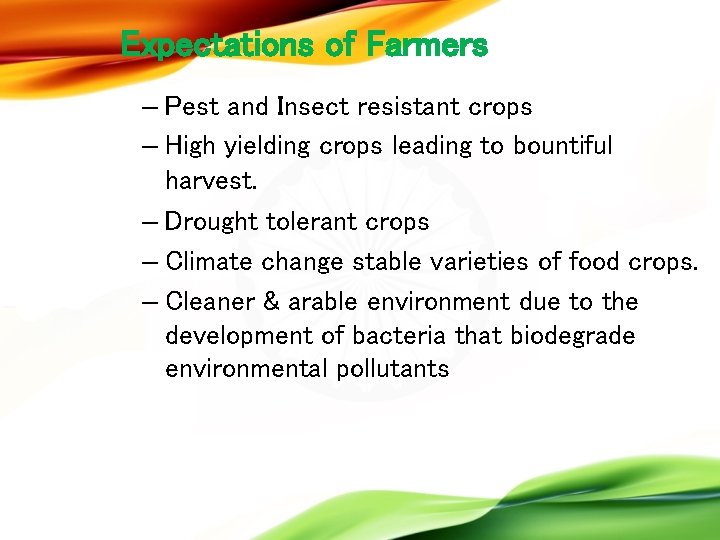 Expectations of Farmers

– Pest and Insect resistant crops
– High yielding crops leading to bountiful harvest.
– Drought tolerant crops
– Climate change stable varieties of food crops.
– Cleaner & arable environment due to the development of bacteria that biodegrade environmental pollutants